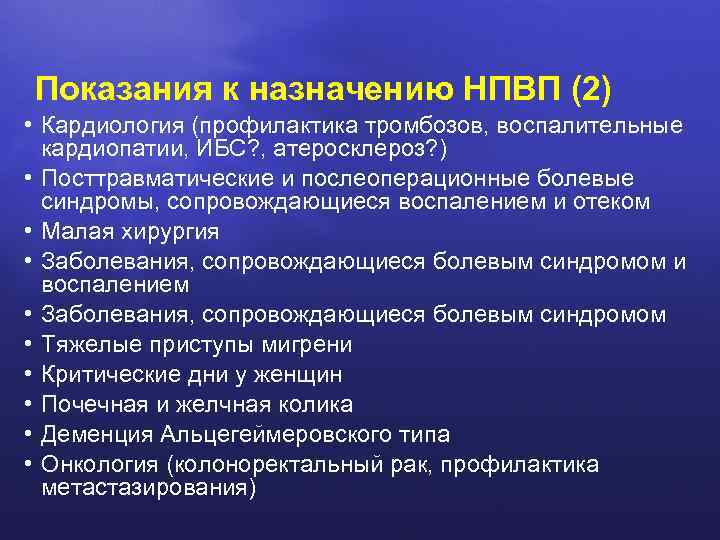 Показания к назначению НПВП (2)

• Кардиология (профилактика тромбозов, воспалительные кардиопатии, ИБС?, атеросклероз?)
• Посттравматические и послеоперационные болевые синдромы, сопровождающиеся воспалением и отеком
• Малая хирургия
• Заболевания, сопровождающиеся болевым синдромом и воспалением
• Заболевания, сопровождающиеся болевым синдромом
• Тяжелые приступы мигрени
• Критические дни у женщин
• Почечная и желчная колика
• Деменция Альцегеймеровского типа
• Онкология (колоноректальный рак, профилактика метастазирования)